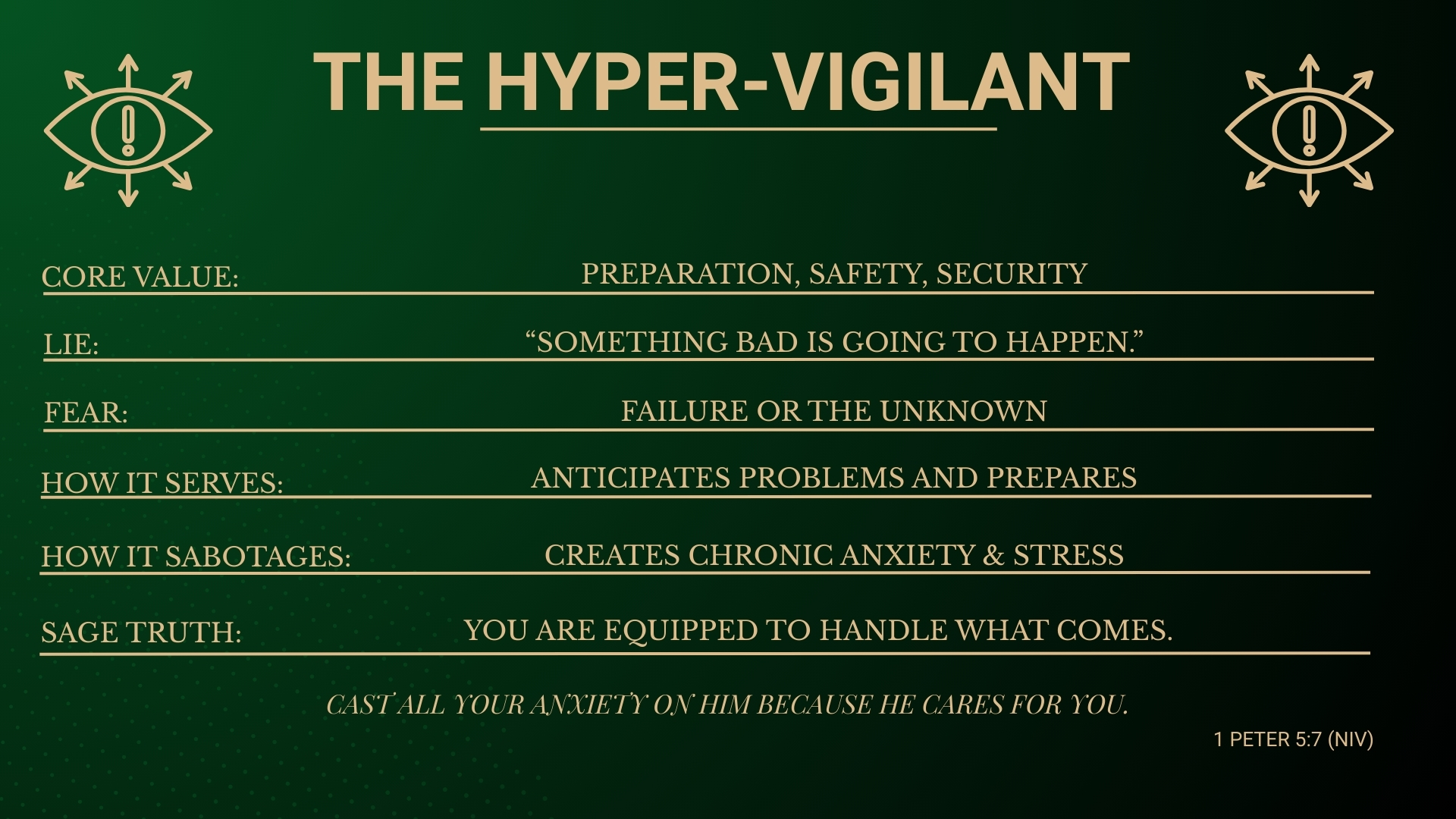 THE HYPER-VIGILANT

CORE VALUE: PREPARATION, SAFETY, SECURITY

LIE: “SOMETHING BAD IS GOING TO HAPPEN.”

FEAR: FAILURE OR THE UNKNOWN

HOW IT SERVES: ANTICIPATES PROBLEMS AND PREPARES

HOW IT SABOTAGES: CREATES CHRONIC ANXIETY & STRESS

SAGE TRUTH: YOU ARE EQUIPPED TO HANDLE WHAT COMES.

CAST ALL YOUR ANXIETY ON HIM BECAUSE HE CARES FOR YOU.

1 PETER 5:7 (NIV)